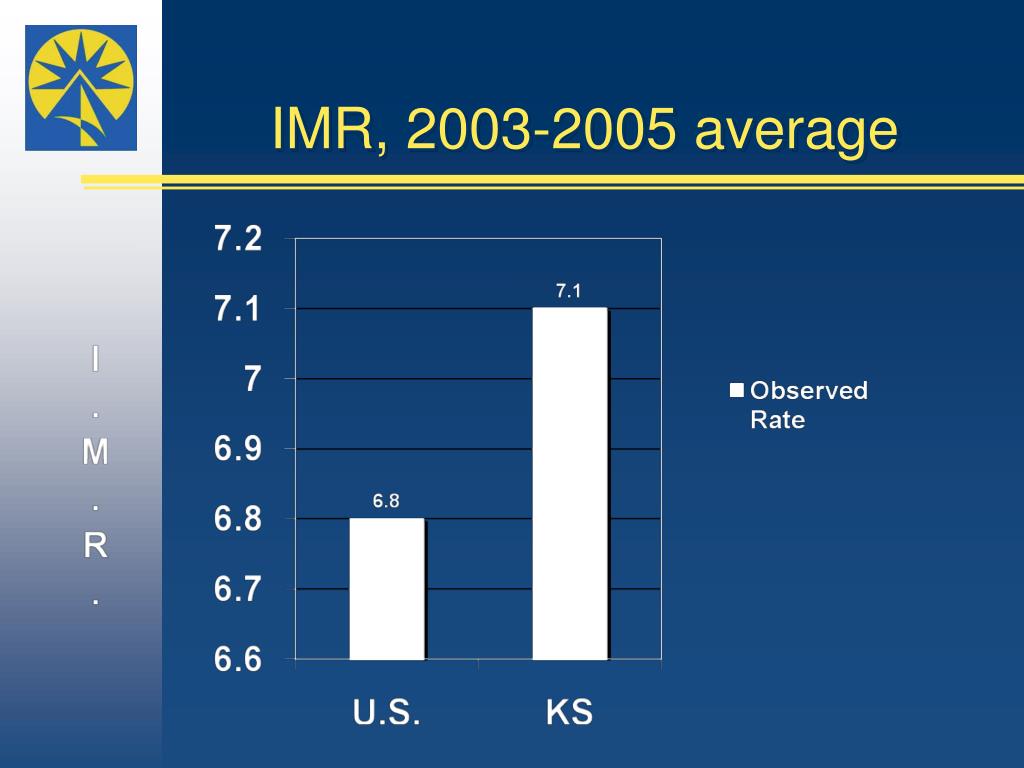 IMR, 2003-2005 average

I
.
M
.
R
.

7.2
7.1
7
6.9
6.8
6.7
6.6

6.8
7.1

U.S.
KS

Observed Rate